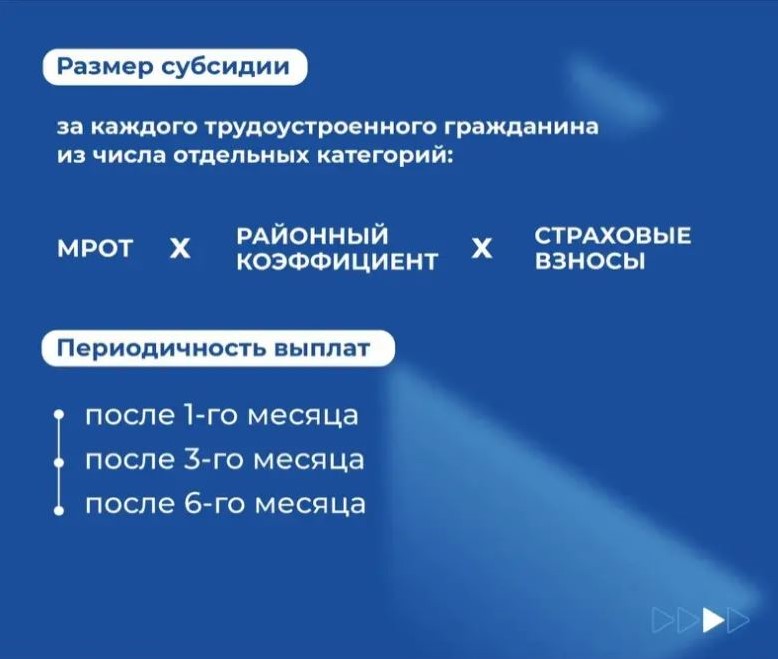 Размер субсидии

за каждого трудоустроенного гражданина из числа отдельных категорий:

МРОТ X РАЙОННЫЙ КОЭФФИЦИЕНТ X СТРАХОВЫЕ ВЗНОСЫ

Периодичность выплат

после 1-го месяца
после 3-го месяца
после 6-го месяца